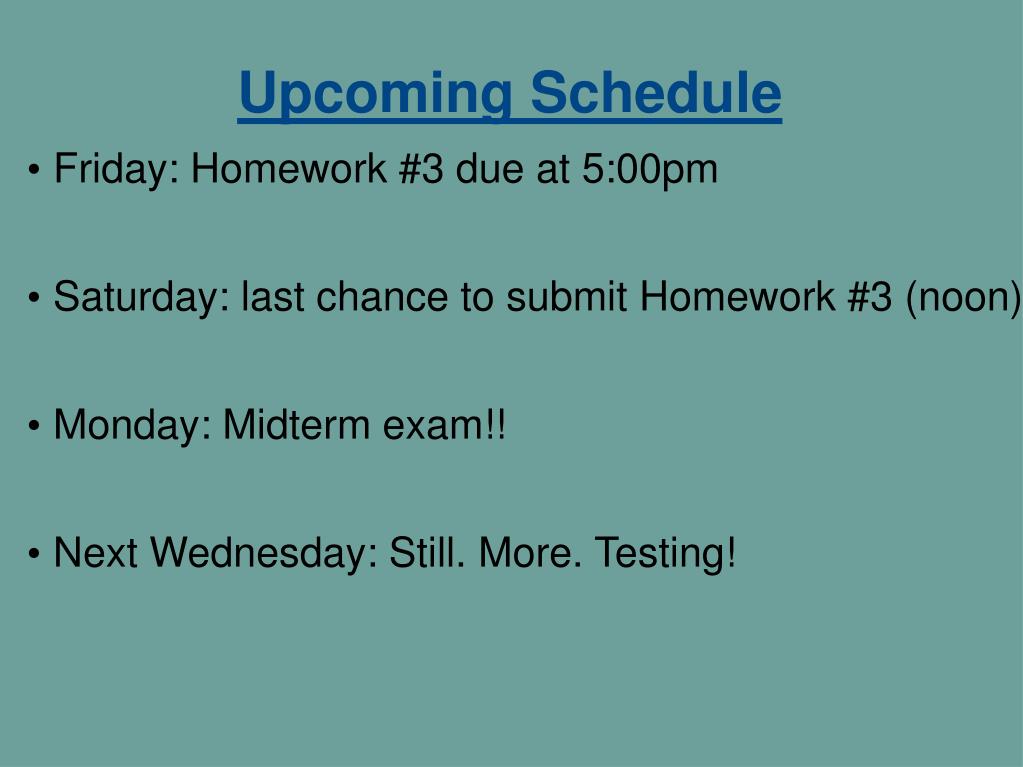 Upcoming Schedule

• Friday: Homework #3 due at 5:00pm

• Saturday: last chance to submit Homework #3 (noon)

• Monday: Midterm exam!!

• Next Wednesday: Still. More. Testing!